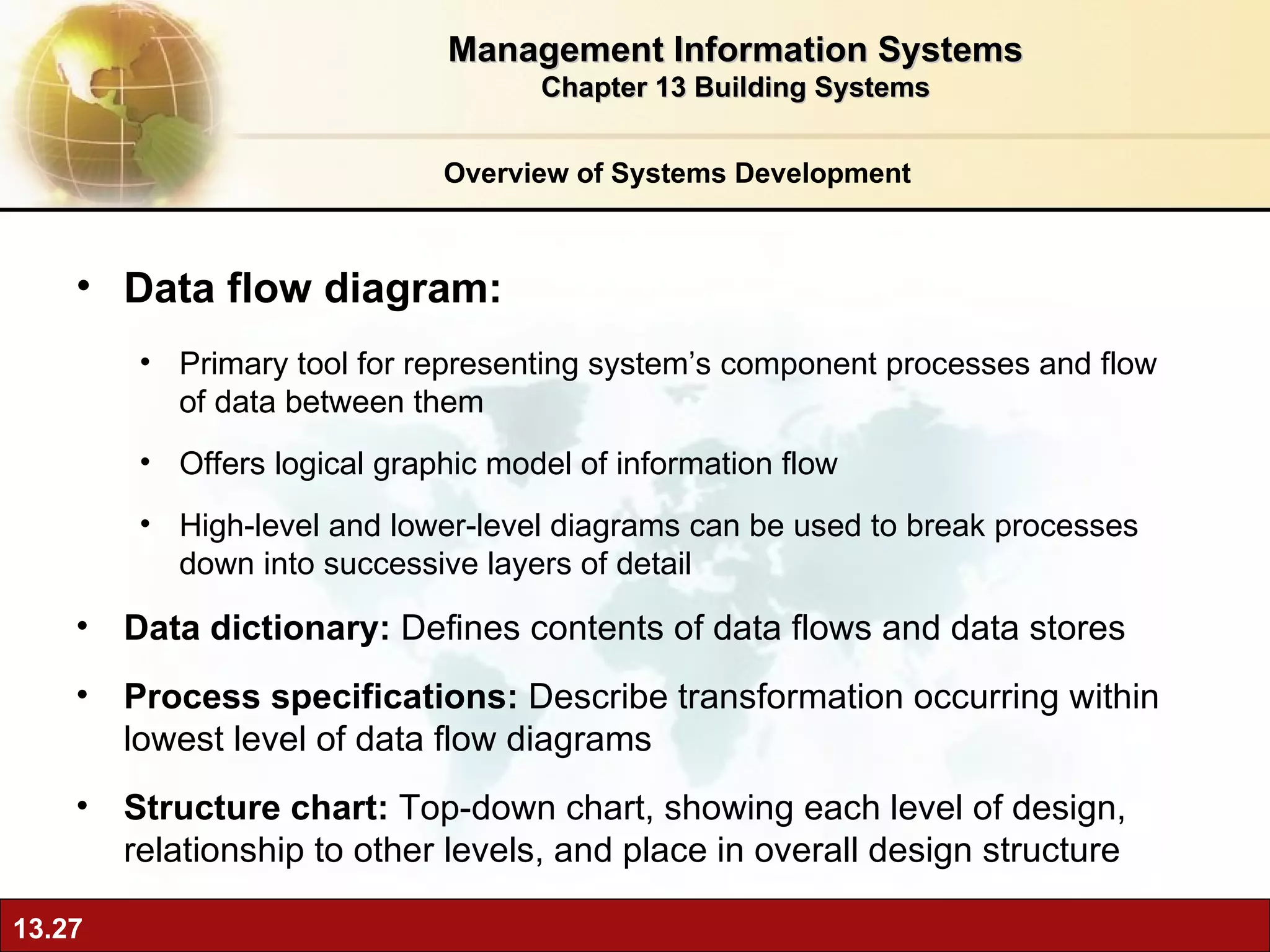 Management Information Systems
Chapter 13 Building Systems

Overview of Systems Development

• Data flow diagram:

• Primary tool for representing system’s component processes and flow of data between them

• Offers logical graphic model of information flow

• High-level and lower-level diagrams can be used to break processes down into successive layers of detail

• Data dictionary: Defines contents of data flows and data stores

• Process specifications: Describe transformation occurring within lowest level of data flow diagrams

• Structure chart: Top-down chart, showing each level of design, relationship to other levels, and place in overall design structure

13.27